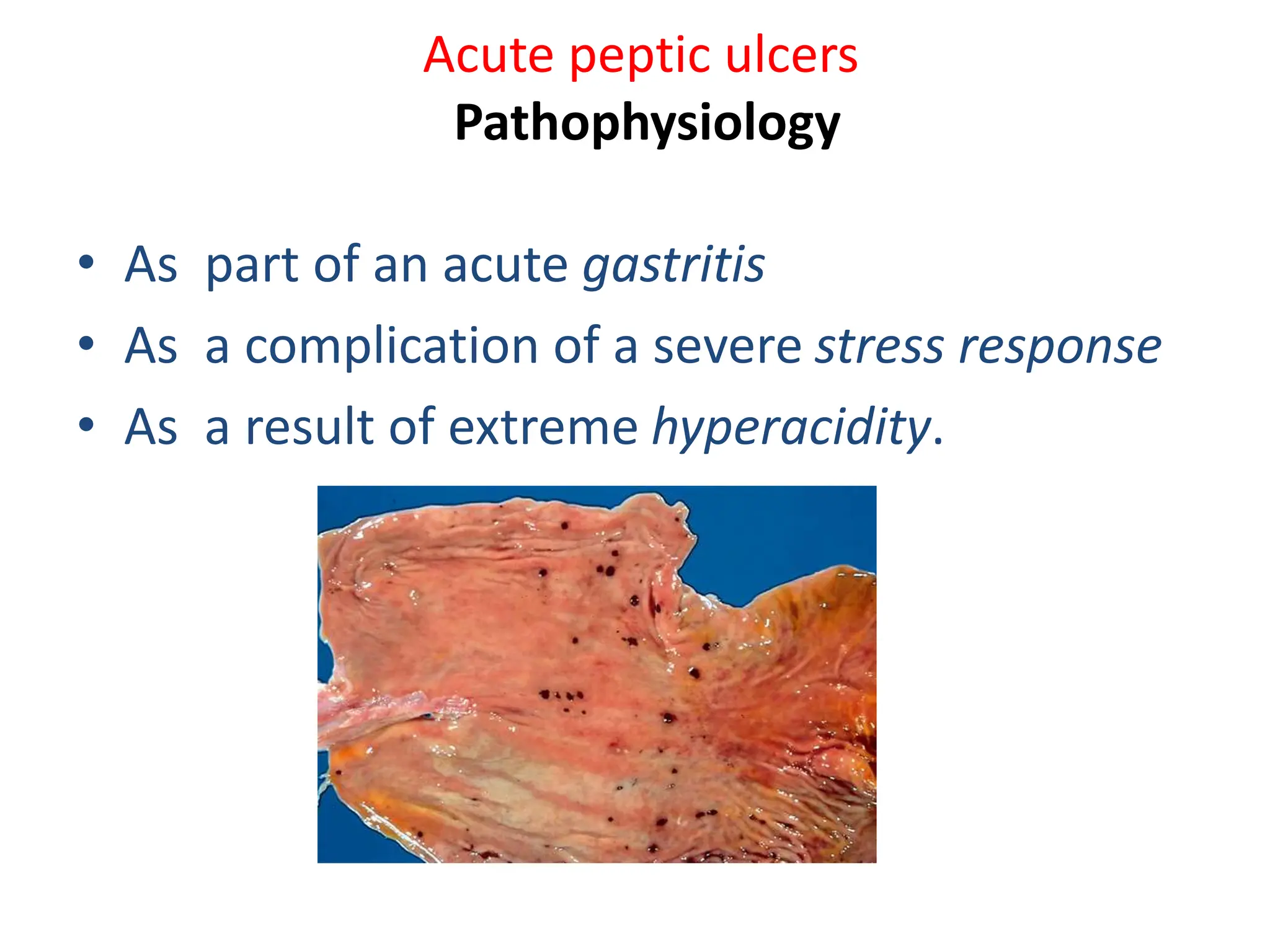 Acute peptic ulcers
Pathophysiology

• As part of an acute gastritis
• As a complication of a severe stress response
• As a result of extreme hyperacidity.